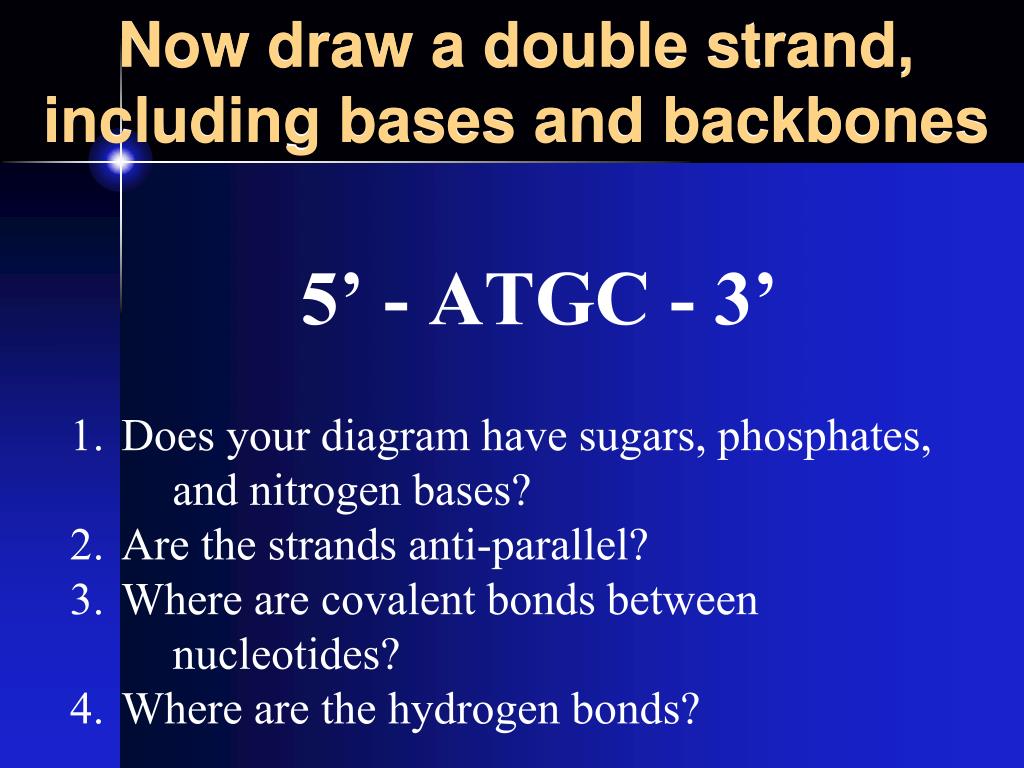 Now draw a double strand, including bases and backbones

5’ - ATGC - 3’

1. Does your diagram have sugars, phosphates, and nitrogen bases?
2. Are the strands anti-parallel?
3. Where are covalent bonds between nucleotides?
4. Where are the hydrogen bonds?